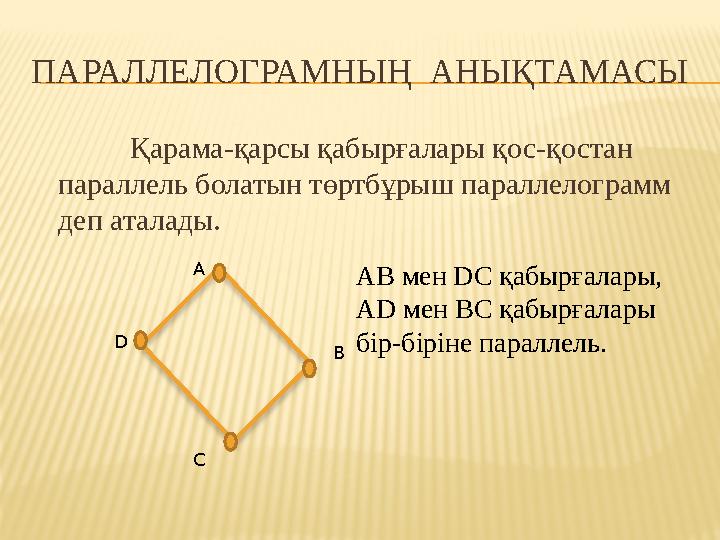 ПАРАЛЛЕЛОГРАМНЫҢ АНЫҚТАМАСЫ

Қарама-қарсы қабырғалары қос-қостан параллель болатын төртбұрыш параллелограмм деп аталады.

A
D
B
C

AB мен DC қабырғалары, AD мен BC қабырғалары бір-біріне параллель.